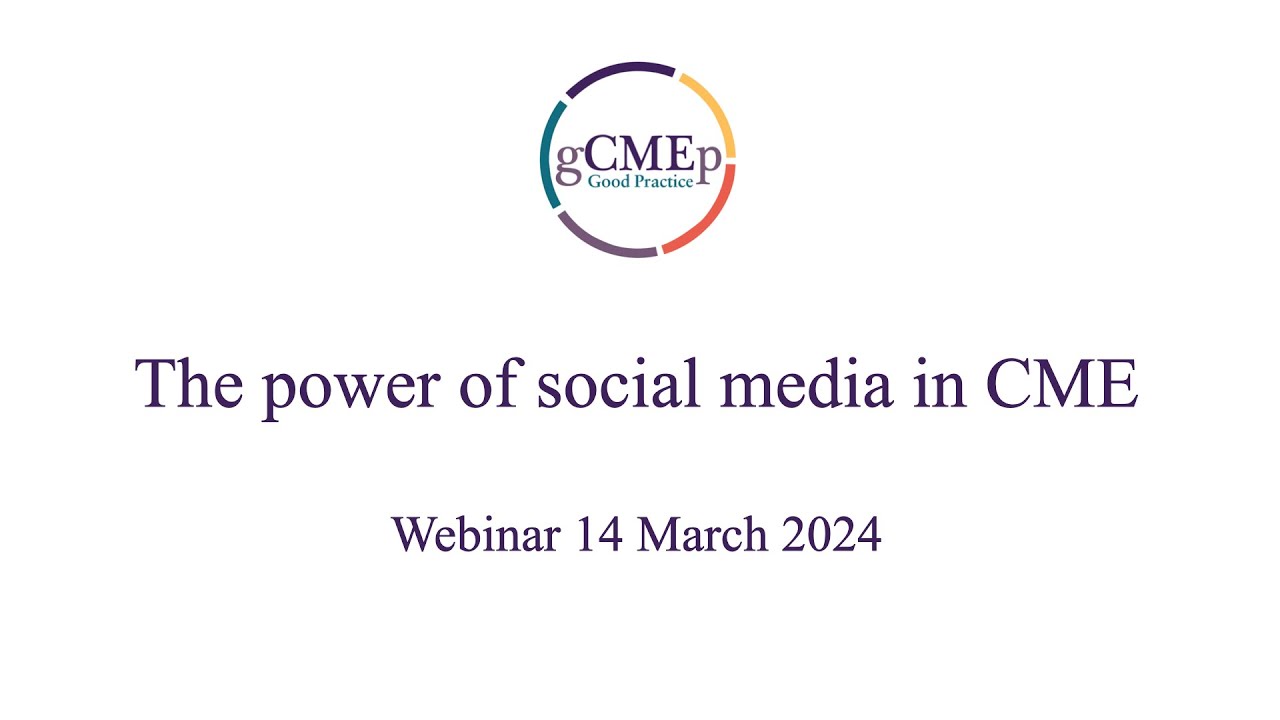 gCMEp
Good Practice

The power of social media in CME

Webinar 14 March 2024